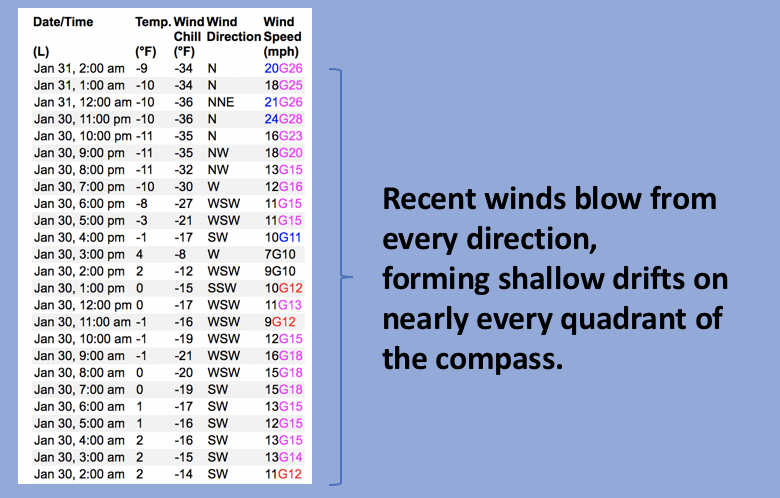 | Date/Time (L) | Temp. (°F) | Wind Chill (°F) | Wind Direction | Wind Speed (mph) |
|---|---|---|---|---|
| Jan 31, 2:00 am | -9 | -34 | N | 20G26 |
| Jan 31, 1:00 am | -10 | -34 | N | 18G25 |
| Jan 31, 12:00 am | -10 | -36 | NNE | 21G26 |
| Jan 30, 11:00 pm | -10 | -36 | N | 24G28 |
| Jan 30, 10:00 pm | -11 | -35 | N | 16G23 |
| Jan 30, 9:00 pm | -11 | -35 | NW | 18G20 |
| Jan 30, 8:00 pm | -11 | -32 | NW | 13G15 |
| Jan 30, 7:00 pm | -10 | -30 | W | 12G16 |
| Jan 30, 6:00 pm | -8 | -27 | WSW | 11G15 |
| Jan 30, 5:00 pm | -3 | -21 | WSW | 11G15 |
| Jan 30, 4:00 pm | -1 | -17 | SW | 10G11 |
| Jan 30, 3:00 pm | 4 | -8 | W | 7G10 |
| Jan 30, 2:00 pm | 2 | -12 | WSW | 9G10 |
| Jan 30, 1:00 pm | 0 | -15 | SSW | 10G12 |
| Jan 30, 12:00 pm | 0 | -17 | WSW | 11G13 |
| Jan 30, 11:00 am | -1 | -16 | WSW | 9G12 |
| Jan 30, 10:00 am | -1 | -19 | WSW | 12G15 |
| Jan 30, 9:00 am | -1 | -21 | WSW | 16G18 |
| Jan 30, 8:00 am | 0 | -20 | WSW | 15G18 |
| Jan 30, 7:00 am | 0 | -19 | SW | 15G18 |
| Jan 30, 6:00 am | 1 | -17 | SW | 13G15 |
| Jan 30, 5:00 am | 1 | -16 | SW | 12G15 |
| Jan 30, 4:00 am | 2 | -16 | SW | 13G15 |
| Jan 30, 3:00 am | 2 | -15 | SW | 13G14 |
| Jan 30, 2:00 am | 2 | -14 | SW | 11G12 |

Recent winds blow from every direction, forming shallow drifts on nearly every quadrant of the compass.